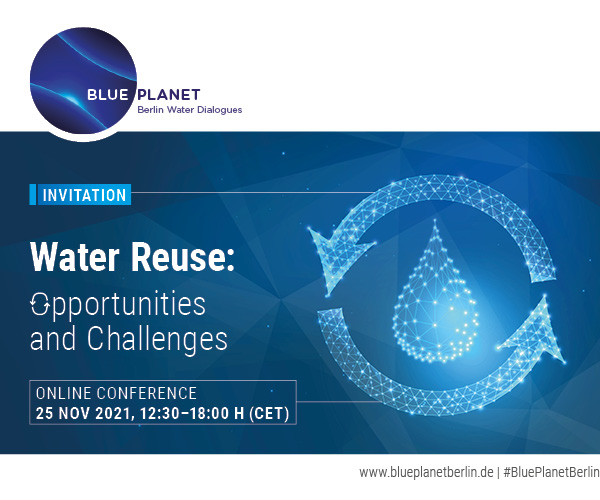 BLUE PLANET
Berlin Water Dialogues

INVITATION

Water Reuse:
Opportunities and Challenges

ONLINE CONFERENCE
25 NOV 2021, 12:30–18:00 H (CET)

www.blueplanetberlin.de | #BluePlanetBerlin